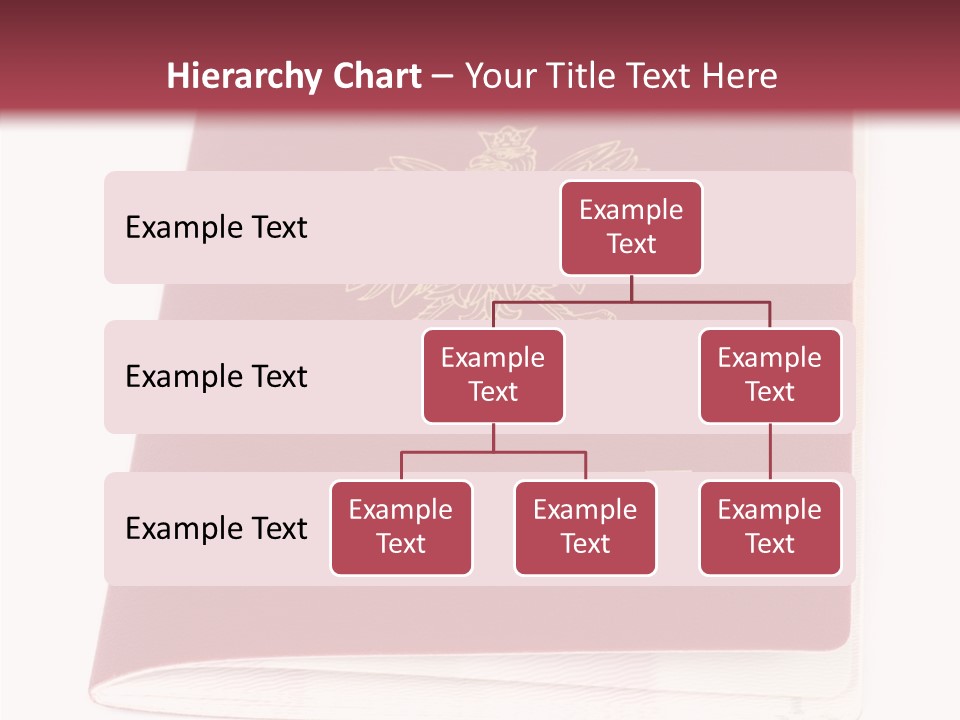 Hierarchy Chart – Your Title Text Here

Example Text

Example Text

Example Text

Example Text

Example Text

Example Text

Example Text

Example Text

Example Text